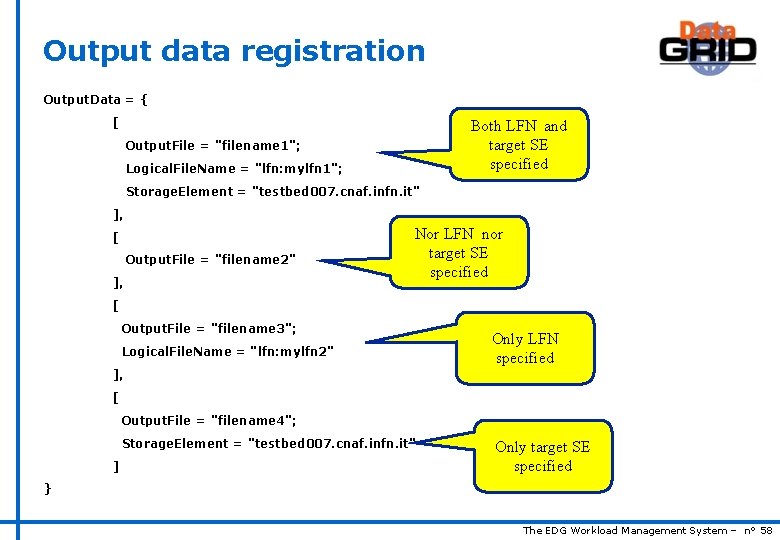 Output data registration

Data GRID

OutputData = {
[
OutputFile = "filename1";
LogicalFileName = "lfn:mylfn1";
StorageElement = "testbed007.cnaf.infn.it"
],
[
OutputFile = "filename2"
],
[
OutputFile = "filename3";
LogicalFileName = "lfn:mylfn2"
],
[
OutputFile = "filename4";
StorageElement = "testbed007.cnaf.infn.it"
]
}

Both LFN and target SE specified

Nor LFN nor target SE specified

Only LFN specified

Only target SE specified

The EDG Workload Management System – n° 58